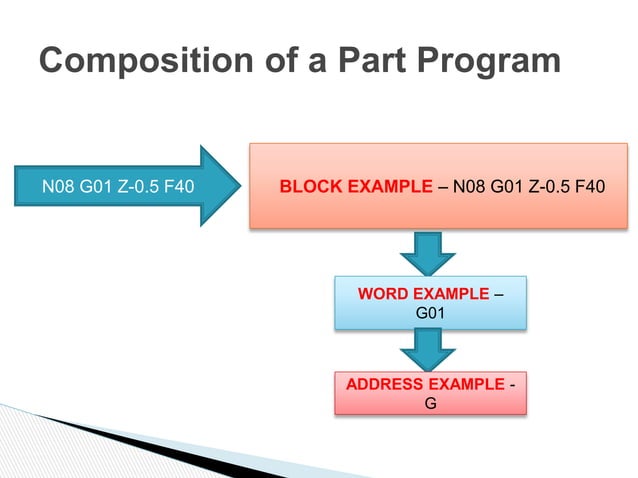 Composition of a Part Program

N08 G01 Z-0.5 F40

BLOCK EXAMPLE – N08 G01 Z-0.5 F40

WORD EXAMPLE – G01

ADDRESS EXAMPLE - G